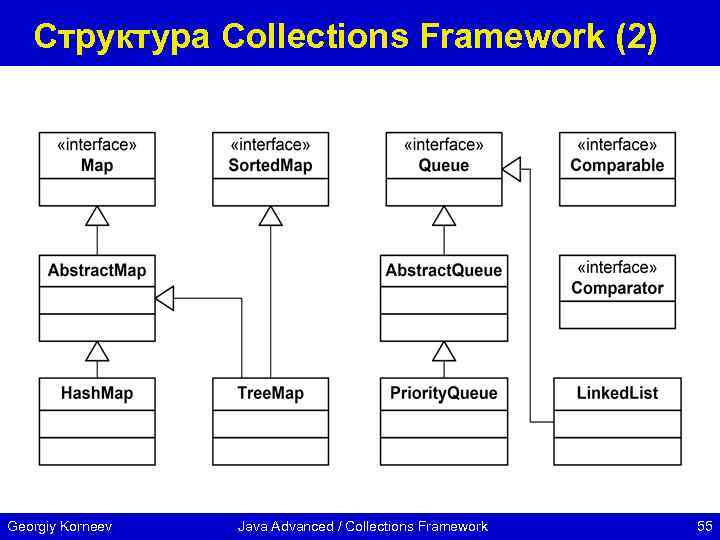 Структура Collections Framework (2)

«interface»
Map

«interface»
SortedMap

«interface»
Queue

«interface»
Comparable

AbstractMap

AbstractQueue

«interface»
Comparator

HashMap

TreeMap

PriorityQueue

LinkedList

Georgiy Korneev

Java Advanced / Collections Framework

55